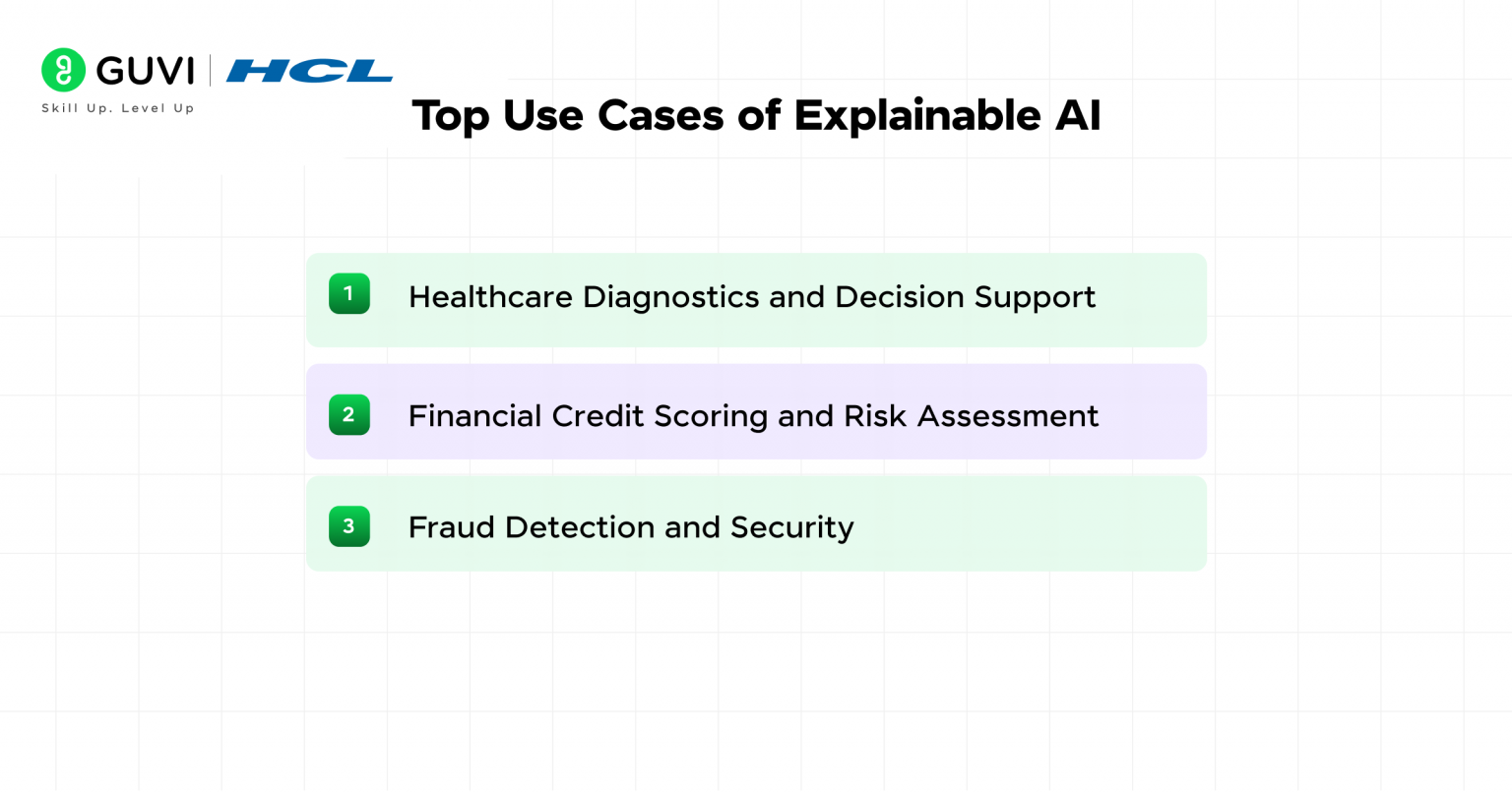 GUVI | HCL
Skill Up. Level Up

Top Use Cases of Explainable AI

1 Healthcare Diagnostics and Decision Support

2 Financial Credit Scoring and Risk Assessment

3 Fraud Detection and Security